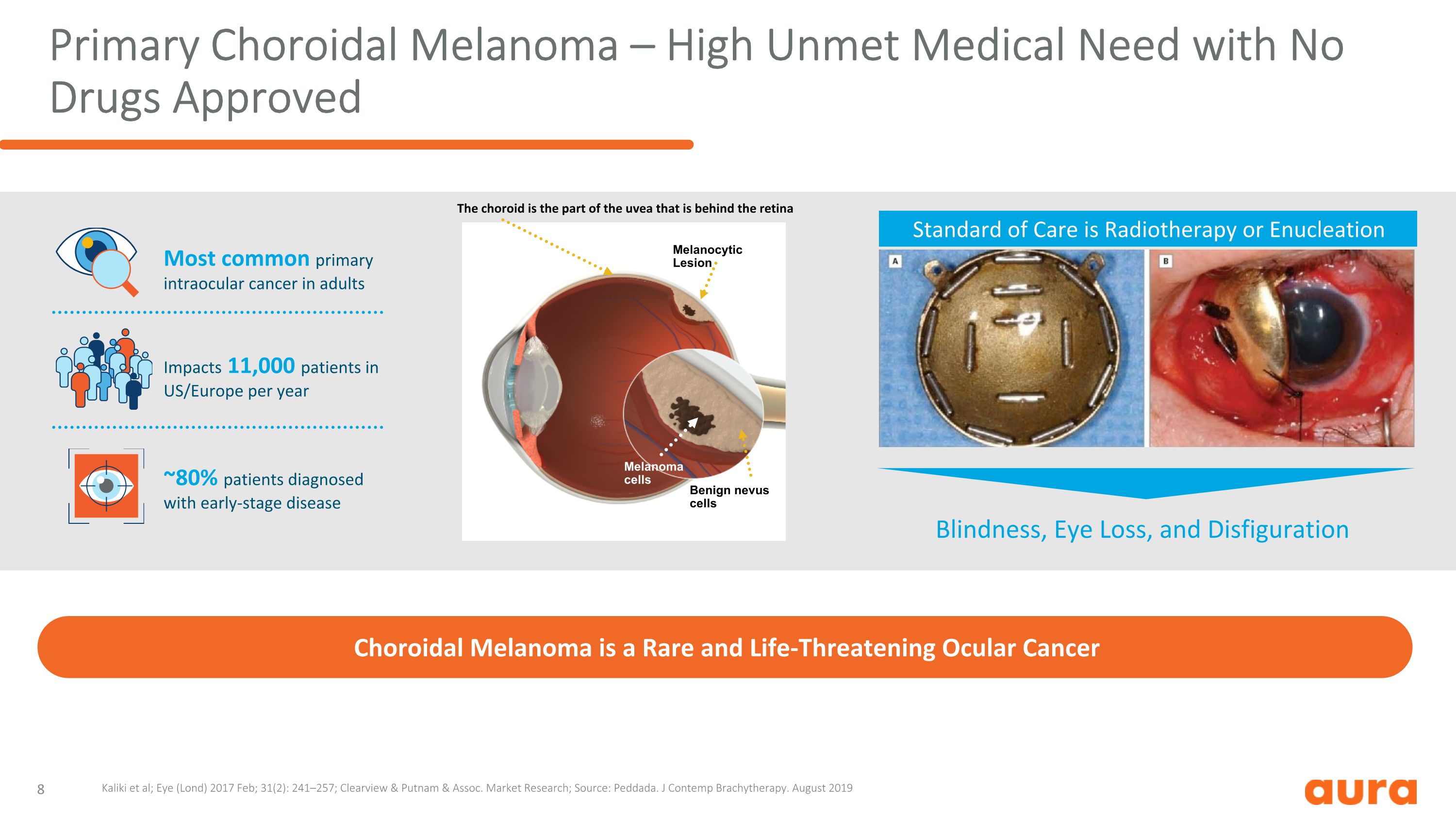 Primary Choroidal Melanoma – High Unmet Medical Need with No Drugs Approved

Most common primary intraocular cancer in adults

Impacts 11,000 patients in US/Europe per year

~80% patients diagnosed with early-stage disease

The choroid is the part of the uvea that is behind the retina

Melanocytic Lesion

Melanoma cells

Benign nevus cells

Standard of Care is Radiotherapy or Enucleation

A

B

Blindness, Eye Loss, and Disfiguration

Choroidal Melanoma is a Rare and Life-Threatening Ocular Cancer

8

Kaliki et al; Eye (Lond) 2017 Feb; 31(2): 241–257; Clearview & Putnam & Assoc. Market Research; Source: Peddada. J Contemp Brachytherapy. August 2019

aura